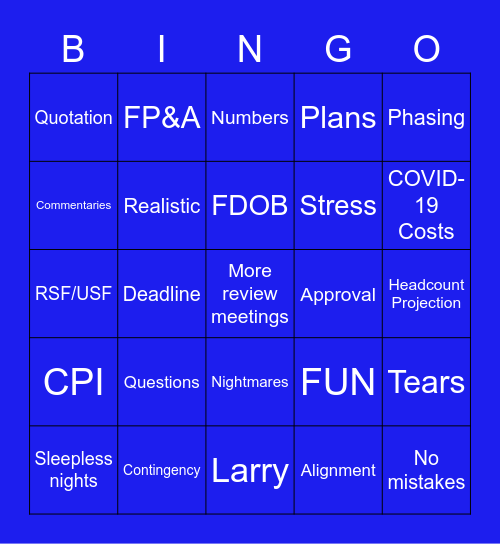 | B | I | N | G | O |
|---|---|---|---|---|
| Quotation | FP&A | Numbers | Plans | Phasing |
| Commentaries | Realistic | FDOB | Stress | COVID-19 Costs |
| RSF/USF | Deadline | More review meetings | Approval | Headcount Projection |
| CPI | Questions | Nightmares | FUN | Tears |
| Sleepless nights | Contingency | Larry | Alignment | No mistakes |